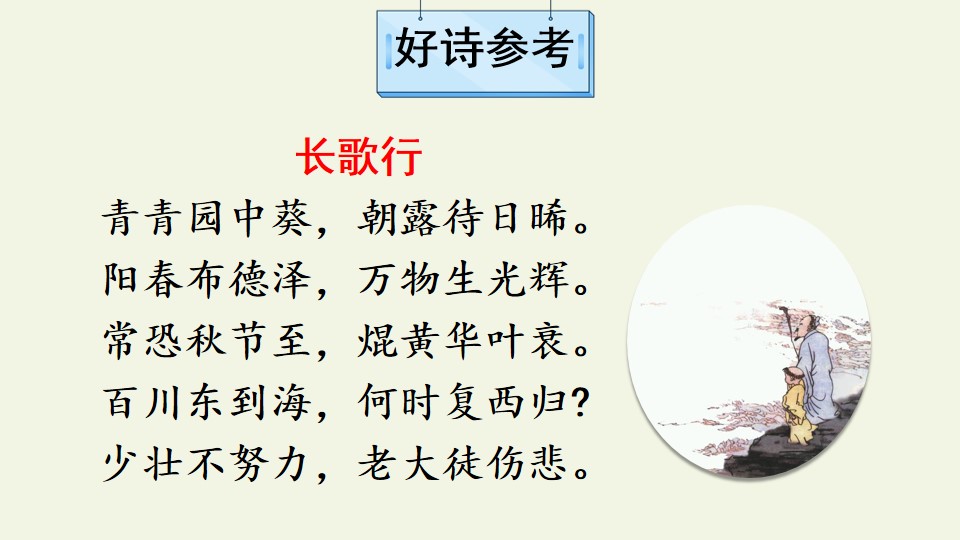 好诗参考

长歌行

青青园中葵，朝露待日晞。
阳春布德泽，万物生光辉。
常恐秋节至，焜黄华叶衰。
百川东到海，何时复西归?
少壮不努力，老大徒伤悲。